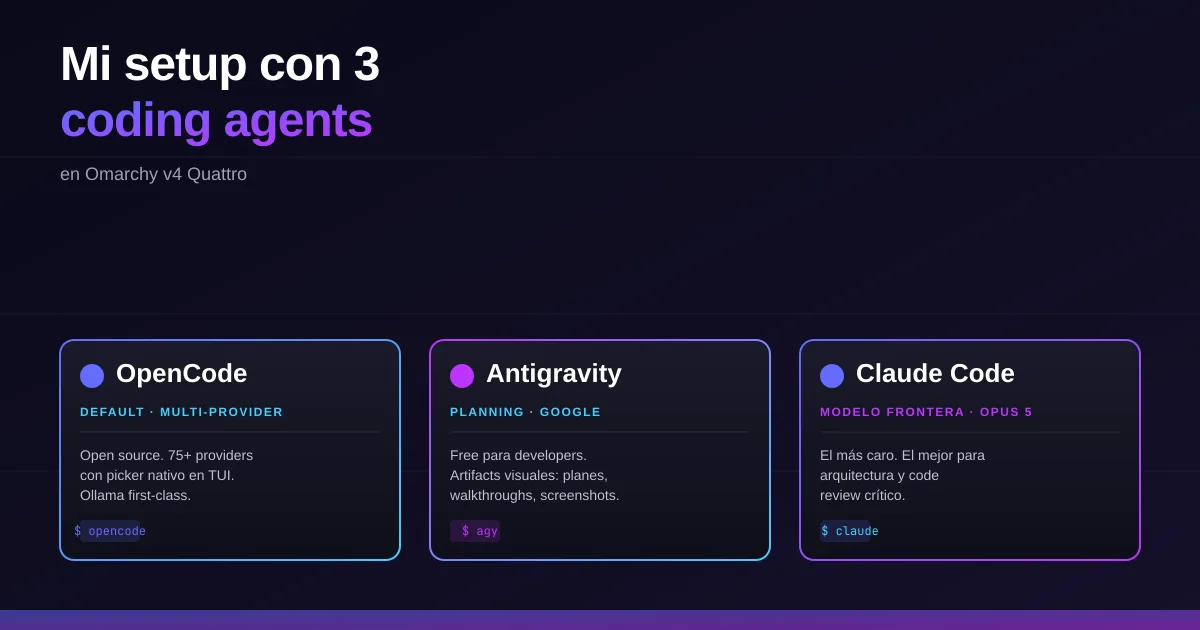 Mi setup con 3
coding agents

en Omarchy v4 Quattro

OpenCode

DEFAULT · MULTI-PROVIDER

Open source. 75+ providers con picker nativo en TUI. Ollama first-class.

$ opencode

Antigravity

PLANNING · GOOGLE

Free para developers. Artifacts visuales: planes, walkthroughs, screenshots.

$ agy

Claude Code

MODELO FRONTERA · OPUS 5

El más caro. El mejor para arquitectura y code review crítico.

$ claude